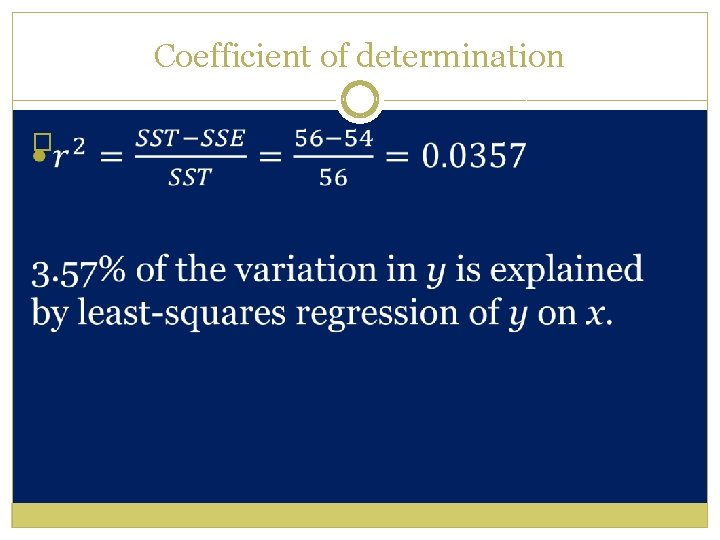 Coefficient of determination

$r^2 = \frac{SST-SSE}{SST} = \frac{56-54}{56} = 0.0357$

3.57% of the variation in $y$ is explained by least-squares regression of $y$ on $x$.